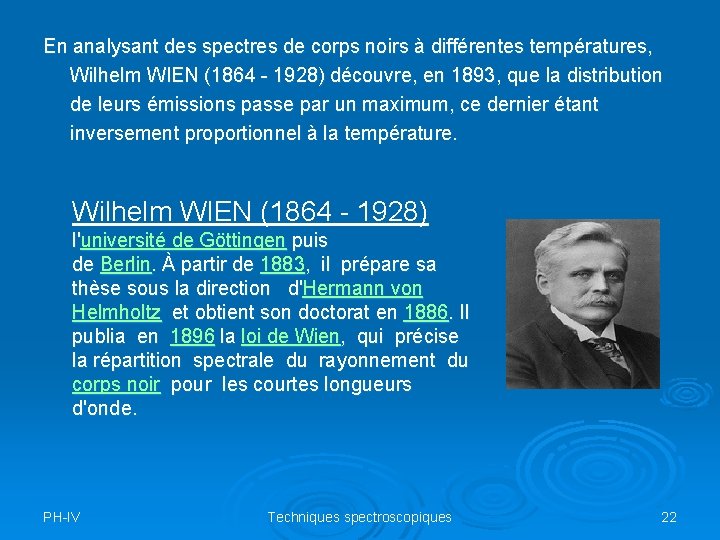 En analysant des spectres de corps noirs à différentes températures, Wilhelm WIEN (1864 - 1928) découvre, en 1893, que la distribution de leurs émissions passe par un maximum, ce dernier étant inversement proportionnel à la température.

Wilhelm WIEN (1864 - 1928)
l'université de Göttingen puis de Berlin. À partir de 1883, il prépare sa thèse sous la direction d'Hermann von Helmholtz et obtient son doctorat en 1886. Il publia en 1896 la loi de Wien, qui précise la répartition spectrale du rayonnement du corps noir pour les courtes longueurs d'onde.

PH-IV

Techniques spectroscopiques

22